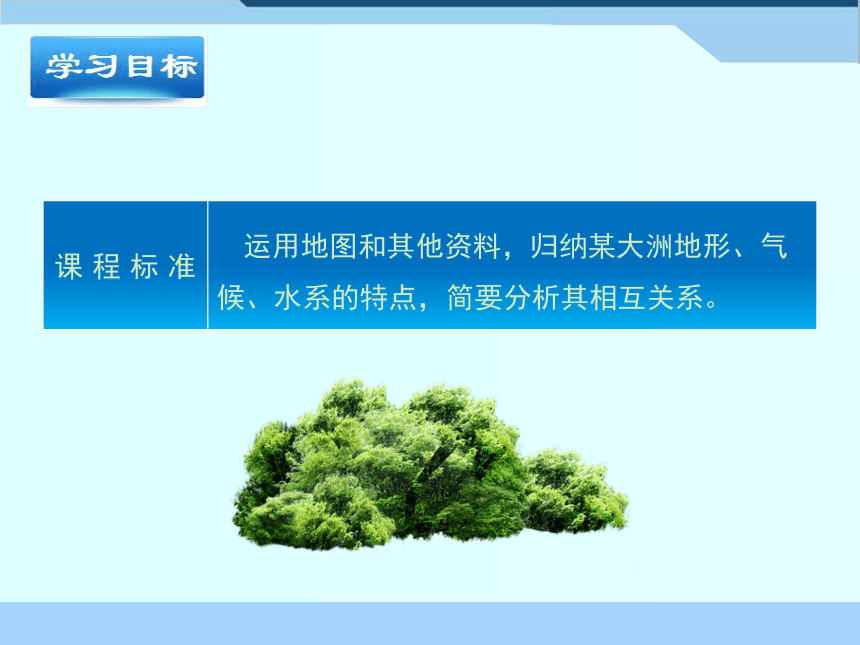 学习目标

| 课程标准 | 运用地图和其他资料，归纳某大洲地形、气候、水系的特点，简要分析其相互关系。 |
|---|---|